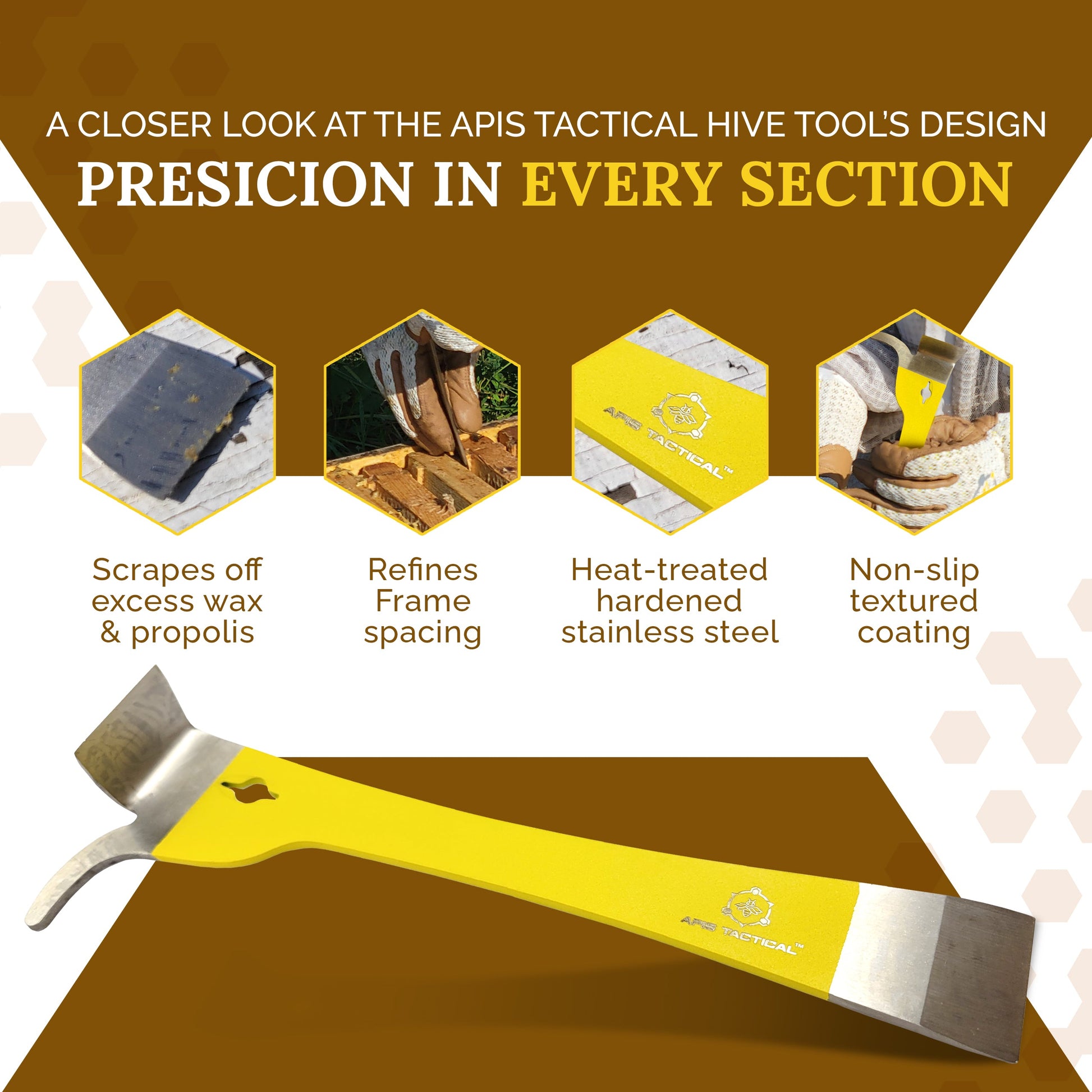 A CLOSER LOOK AT THE APIS TACTICAL HIVE TOOL'S DESIGN

PRESICION IN EVERY SECTION

APIS TACTICAL™

Scrapes off excess wax & propolis

Refines Frame spacing

Heat-treated hardened stainless steel

Non-slip textured coating

APIS TACTICAL™